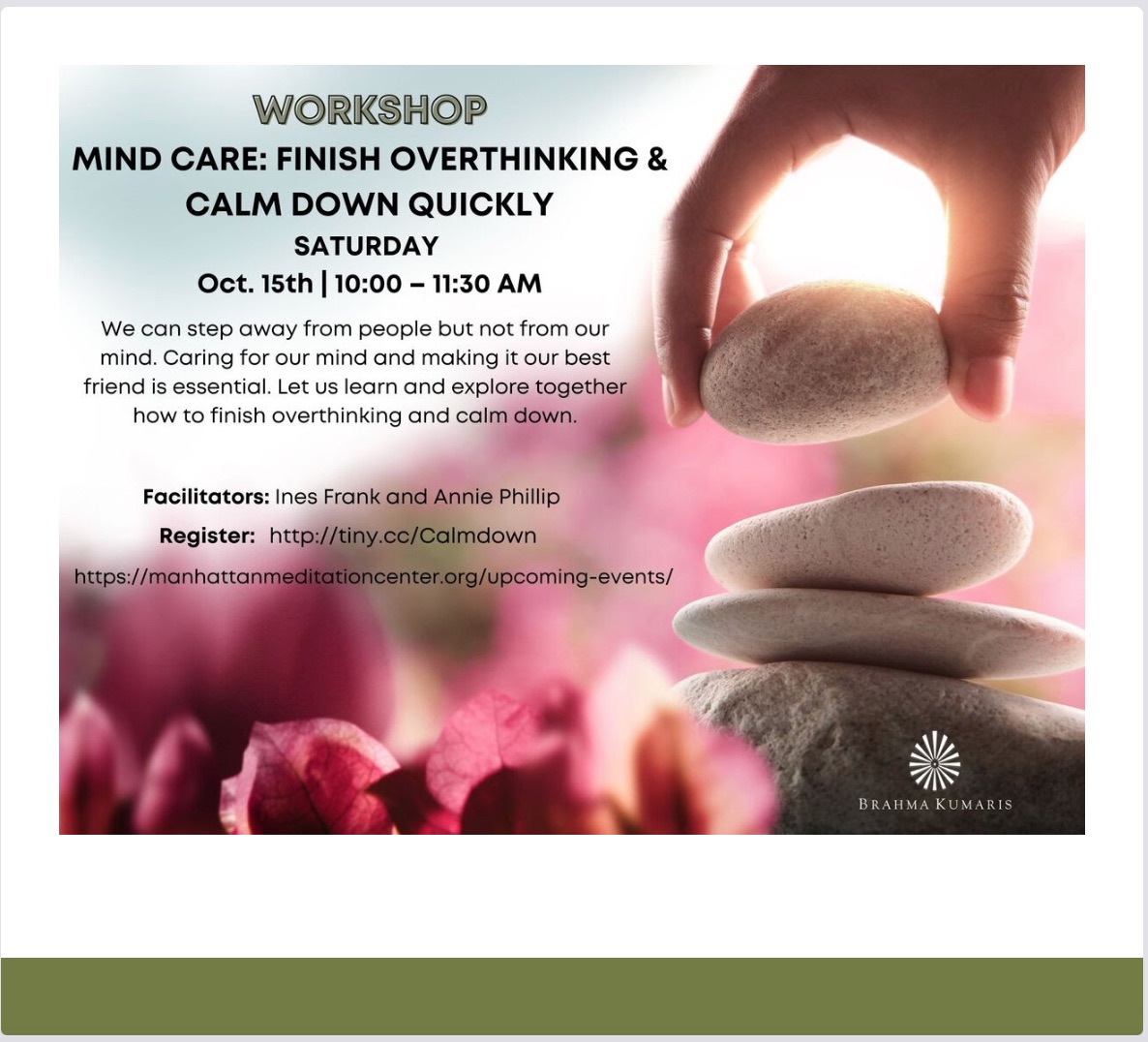 WORKSHOP

MIND CARE: FINISH OVERTHINKING & CALM DOWN QUICKLY

SATURDAY

Oct. 15th | 10:00 – 11:30 AM

We can step away from people but not from our mind. Caring for our mind and making it our best friend is essential. Let us learn and explore together how to finish overthinking and calm down.

Facilitators: Ines Frank and Annie Phillip

Register: http://tiny.cc/Calmdown

https://manhattanmeditationcenter.org/upcoming-events/

BRAHMA KUMARIS